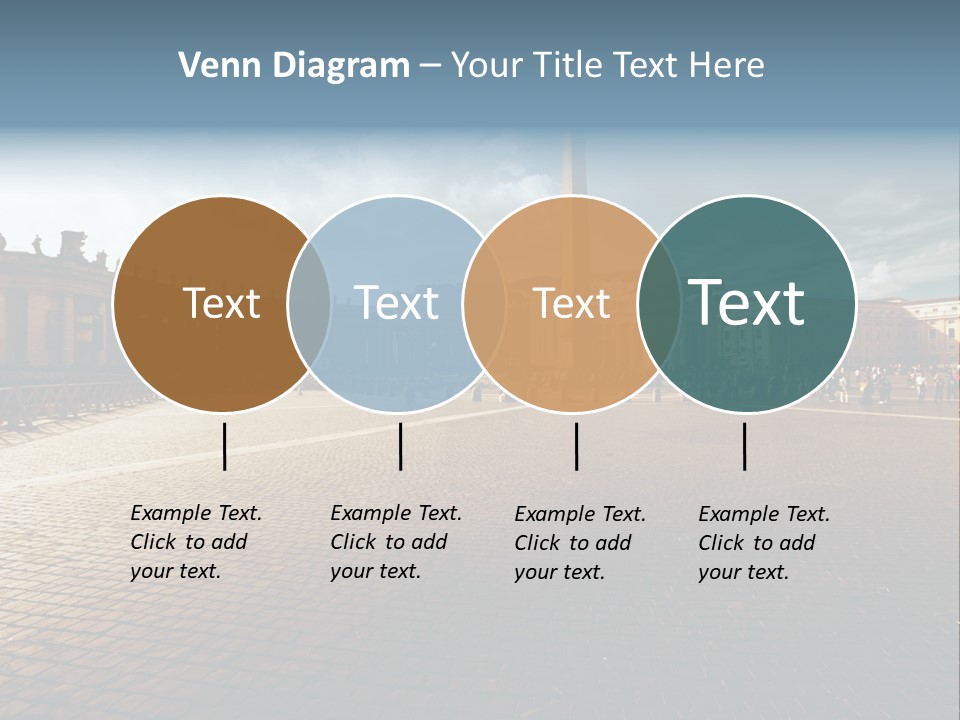 Venn Diagram – Your Title Text Here

Text

Text

Text

Text

Example Text. Click to add your text.

Example Text. Click to add your text.

Example Text. Click to add your text.

Example Text. Click to add your text.